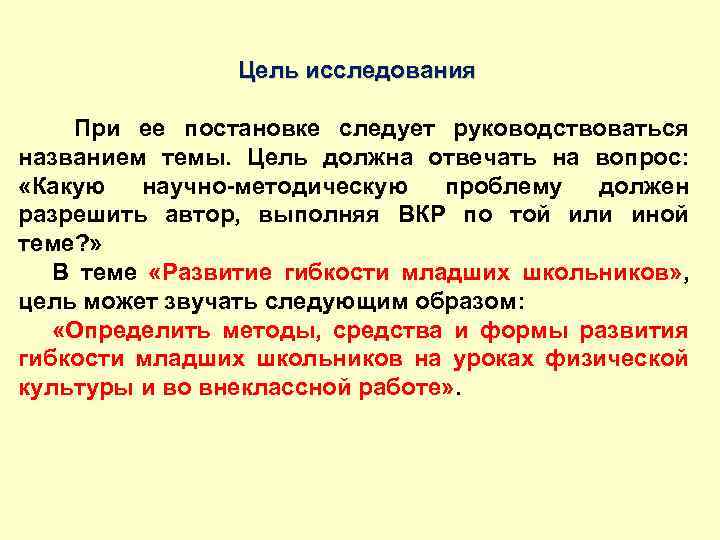 Цель исследования

При ее постановке следует руководствоваться названием темы. Цель должна отвечать на вопрос: «Какую научно-методическую проблему должен разрешить автор, выполняя ВКР по той или иной теме?»

В теме «Развитие гибкости младших школьников», цель может звучать следующим образом:

«Определить методы, средства и формы развития гибкости младших школьников на уроках физической культуры и во внеклассной работе».